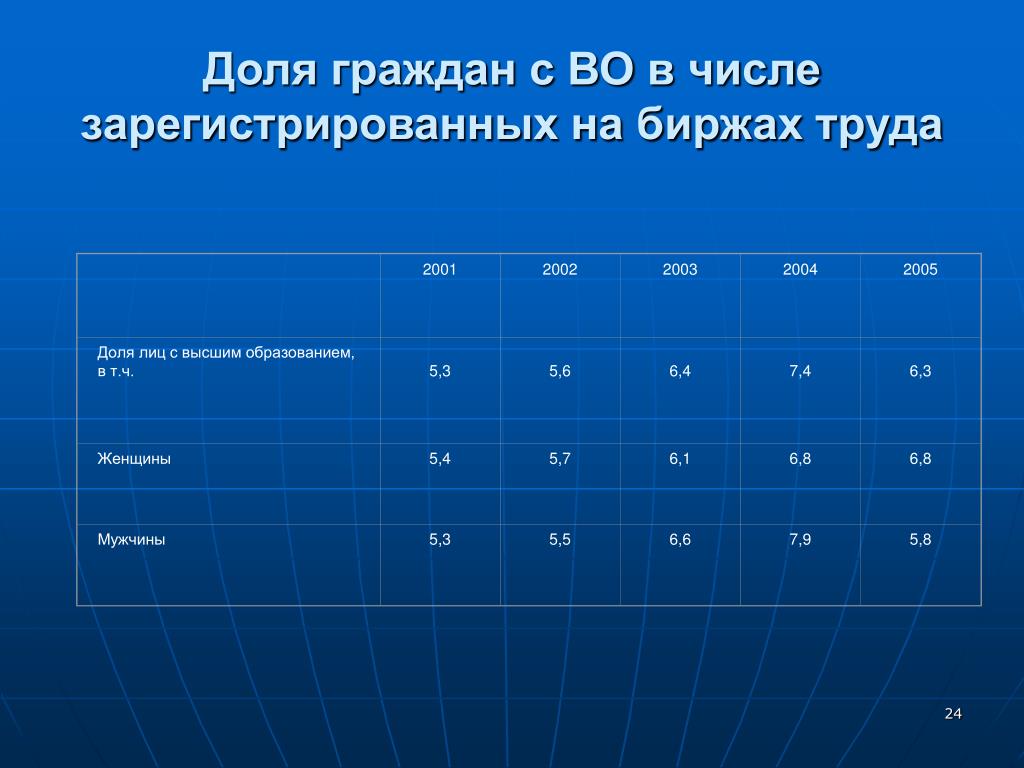 Доля граждан с ВО в числе зарегистрированных на биржах труда

| | 2001 | 2002 | 2003 | 2004 | 2005 |
|---|---|---|---|---|---|
| Доля лиц с высшим образованием, в т.ч. | 5,3 | 5,6 | 6,4 | 7,4 | 6,3 |
| Женщины | 5,4 | 5,7 | 6,1 | 6,8 | 6,8 |
| Мужчины | 5,3 | 5,5 | 6,6 | 7,9 | 5,8 |

24